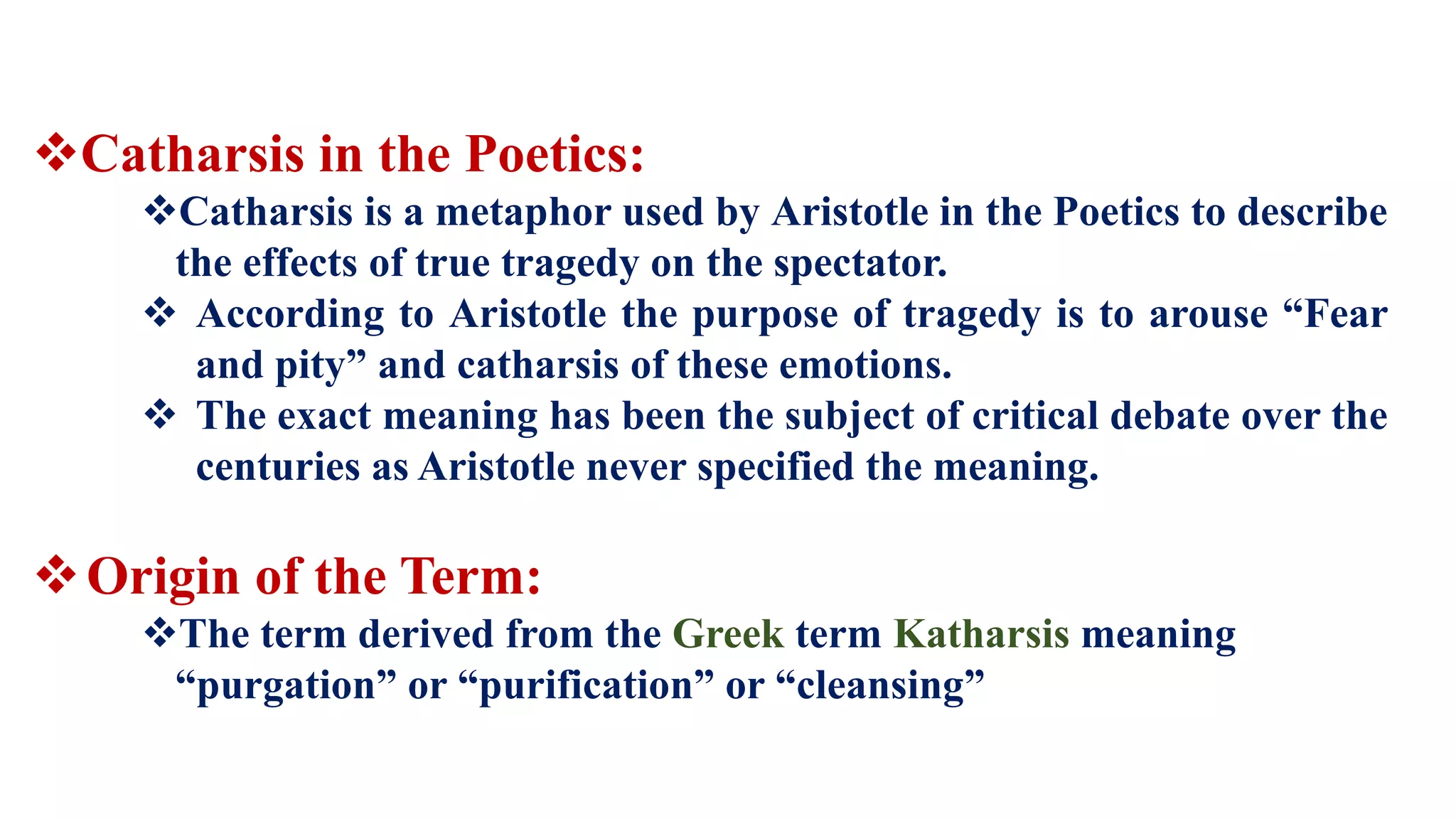 ❖Catharsis in the Poetics:

❖Catharsis is a metaphor used by Aristotle in the Poetics to describe the effects of true tragedy on the spectator.

❖ According to Aristotle the purpose of tragedy is to arouse “Fear and pity” and catharsis of these emotions.

❖ The exact meaning has been the subject of critical debate over the centuries as Aristotle never specified the meaning.

❖ Origin of the Term:

❖The term derived from the Greek term Katharsis meaning “purgation” or “purification” or “cleansing”